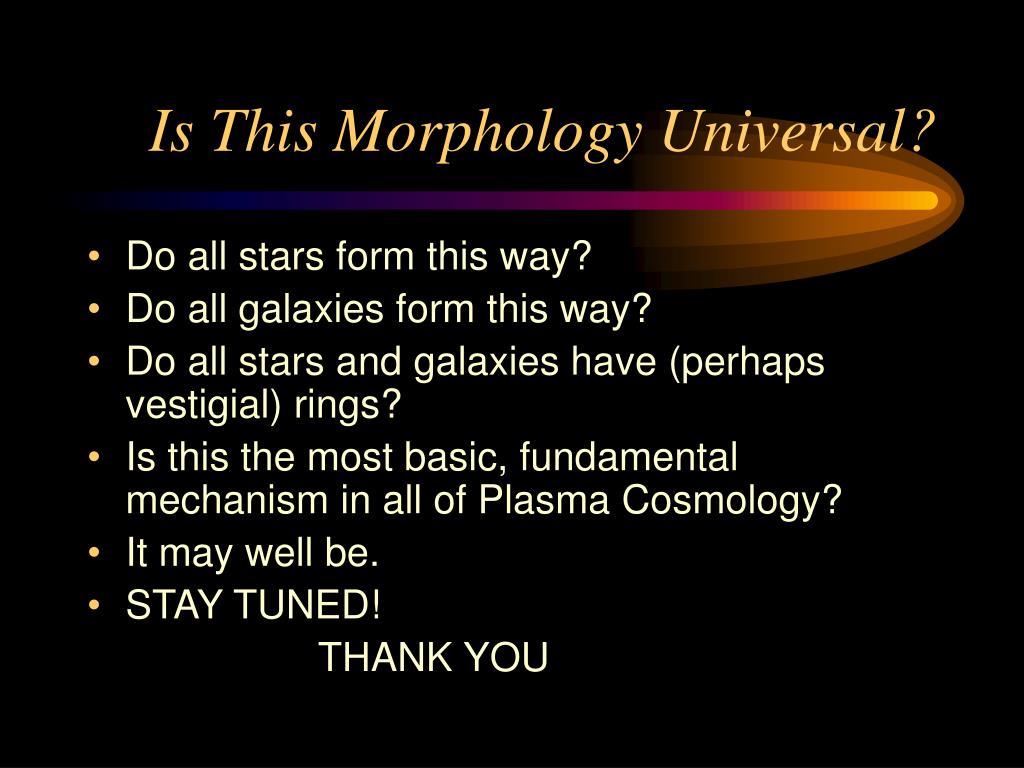 Is This Morphology Universal?

• Do all stars form this way?
• Do all galaxies form this way?
• Do all stars and galaxies have (perhaps vestigial) rings?
• Is this the most basic, fundamental mechanism in all of Plasma Cosmology?
• It may well be.
• STAY TUNED!

THANK YOU